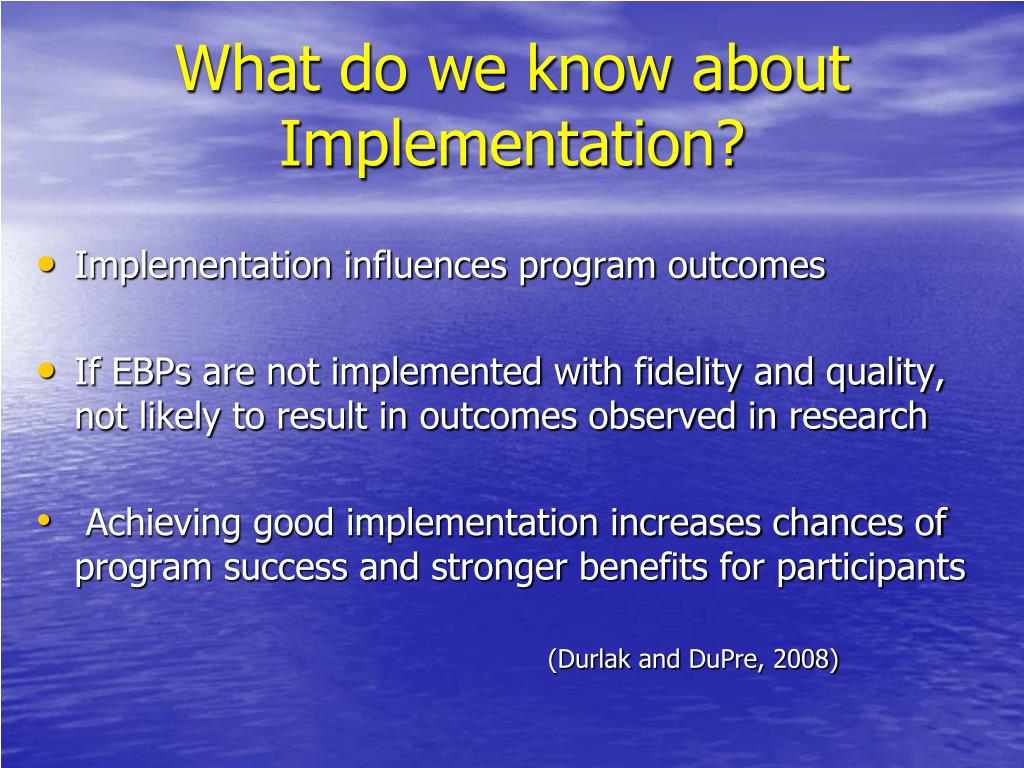 What do we know about Implementation?

• Implementation influences program outcomes

• If EBPs are not implemented with fidelity and quality, not likely to result in outcomes observed in research

• Achieving good implementation increases chances of program success and stronger benefits for participants

(Durlak and DuPre, 2008)